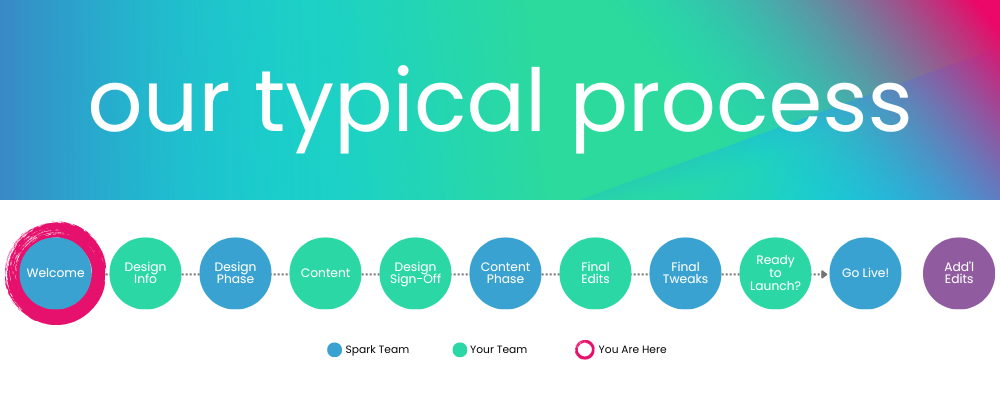 our typical process

Welcome

Design Info

Design Phase

Content

Design Sign-Off

Content Phase

Final Edits

Final Tweaks

Ready to Launch?

Go Live!

Add'l Edits

Spark Team

Your Team

You Are Here